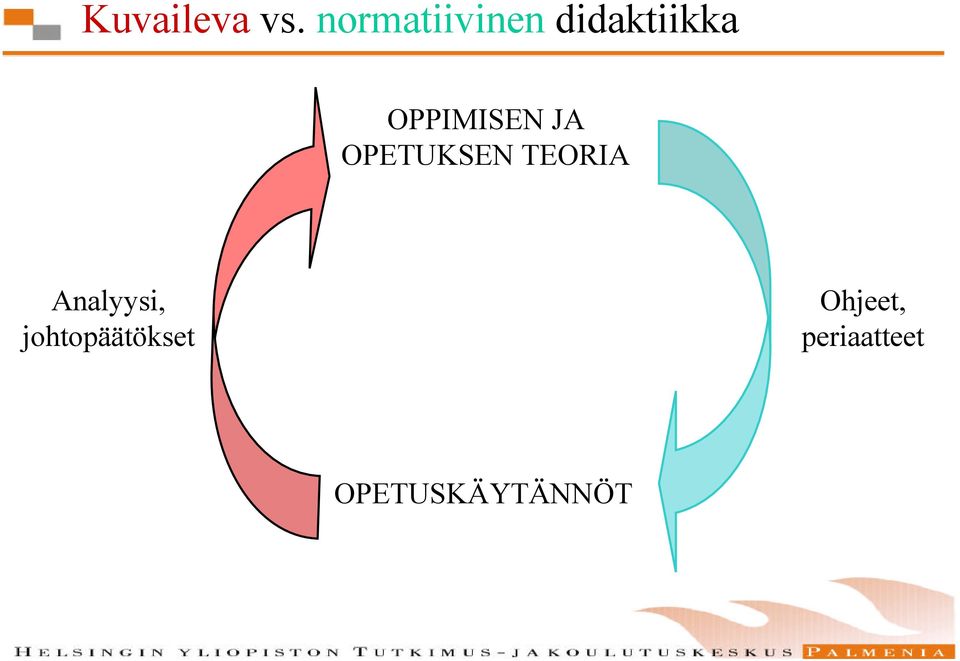 Kuvaileva vs. normatiivinen didaktiikka

OPPIMISEN JA OPETUKSEN TEORIA

Analyysi, johtopäätökset

Ohjeet, periaatteet

OPETUSKÄYTÄNNÖT

HELSINGIN YLIOPISTON TUTKIMUS- JA KOULUTUSKESKUS PALMENIA